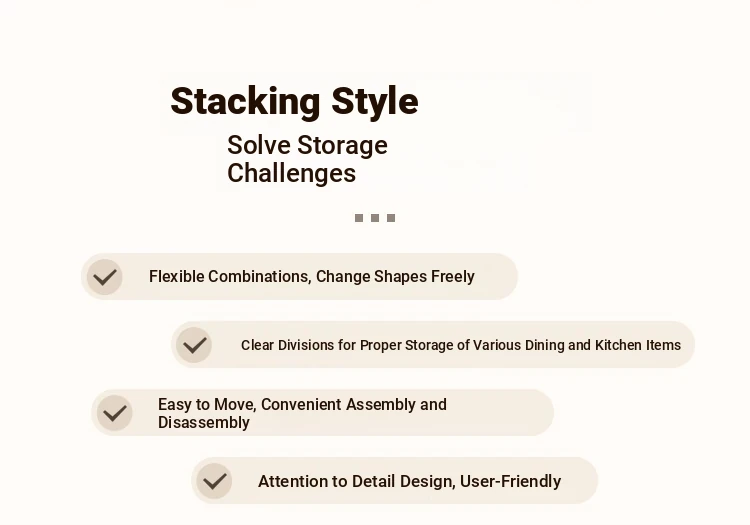 Stacking Style

Solve Storage Challenges

Flexible Combinations, Change Shapes Freely

Clear Divisions for Proper Storage of Various Dining and Kitchen Items

Easy to Move, Convenient Assembly and Disassembly

Attention to Detail Design, User-Friendly